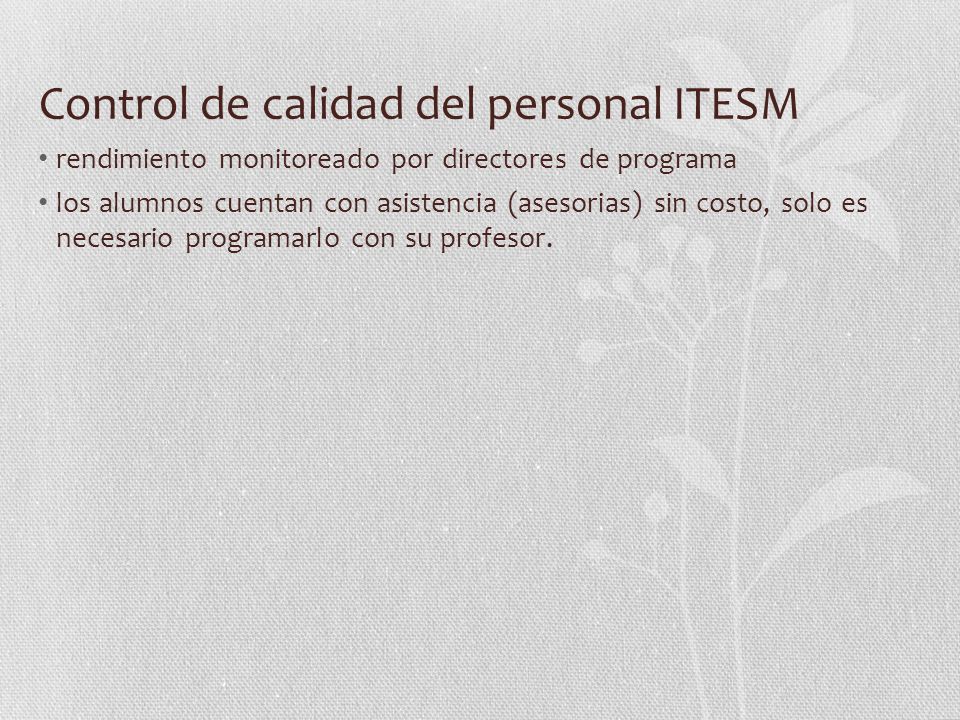 Control de calidad del personal ITESM

• rendimiento monitoreado por directores de programa

• los alumnos cuentan con asistencia (asesorias) sin costo, solo es necesario programarlo con su profesor.